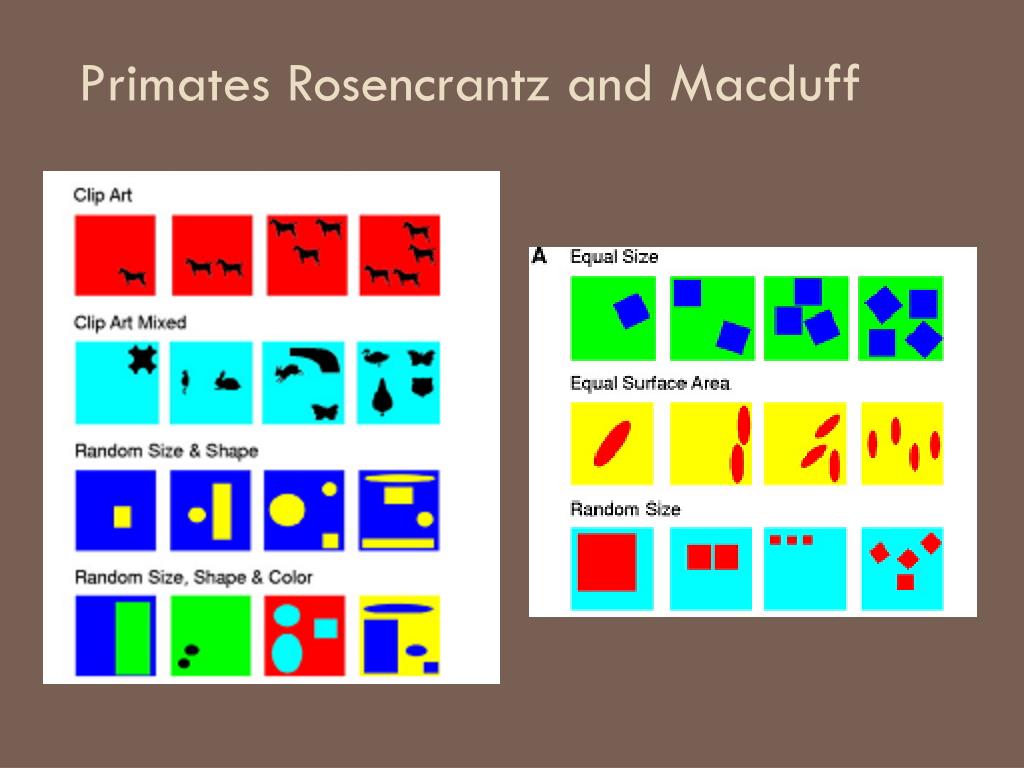 Primates Rosencrantz and Macduff

Clip Art

Clip Art Mixed

Random Size & Shape

Random Size, Shape & Color

A Equal Size

Equal Surface Area

Random Size